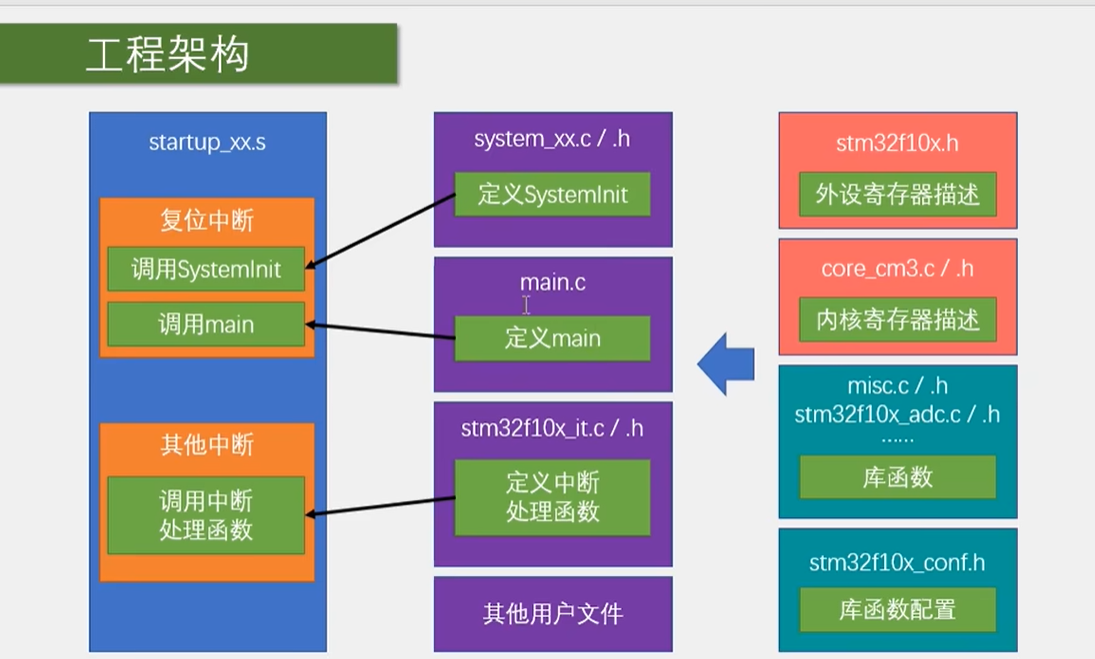 工程架构

startup_xx.s

复位中断

调用SystemInit

调用main

其他中断

调用中断处理函数

system_xx.c / .h

定义SystemInit

main.c

定义main

stm32f10x_it.c / .h

定义中断处理函数

其他用户文件

stm32f10x.h

外设寄存器描述

core_cm3.c / .h

内核寄存器描述

misc.c / .h
stm32f10x_adc.c / .h
......

库函数

stm32f10x_conf.h

库函数配置